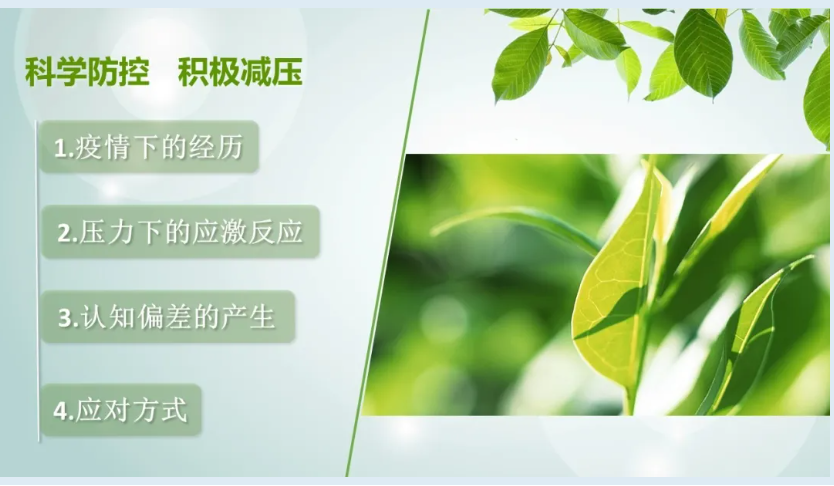 科学防控　积极减压

1.疫情下的经历

2.压力下的应激反应

3.认知偏差的产生

4.应对方式